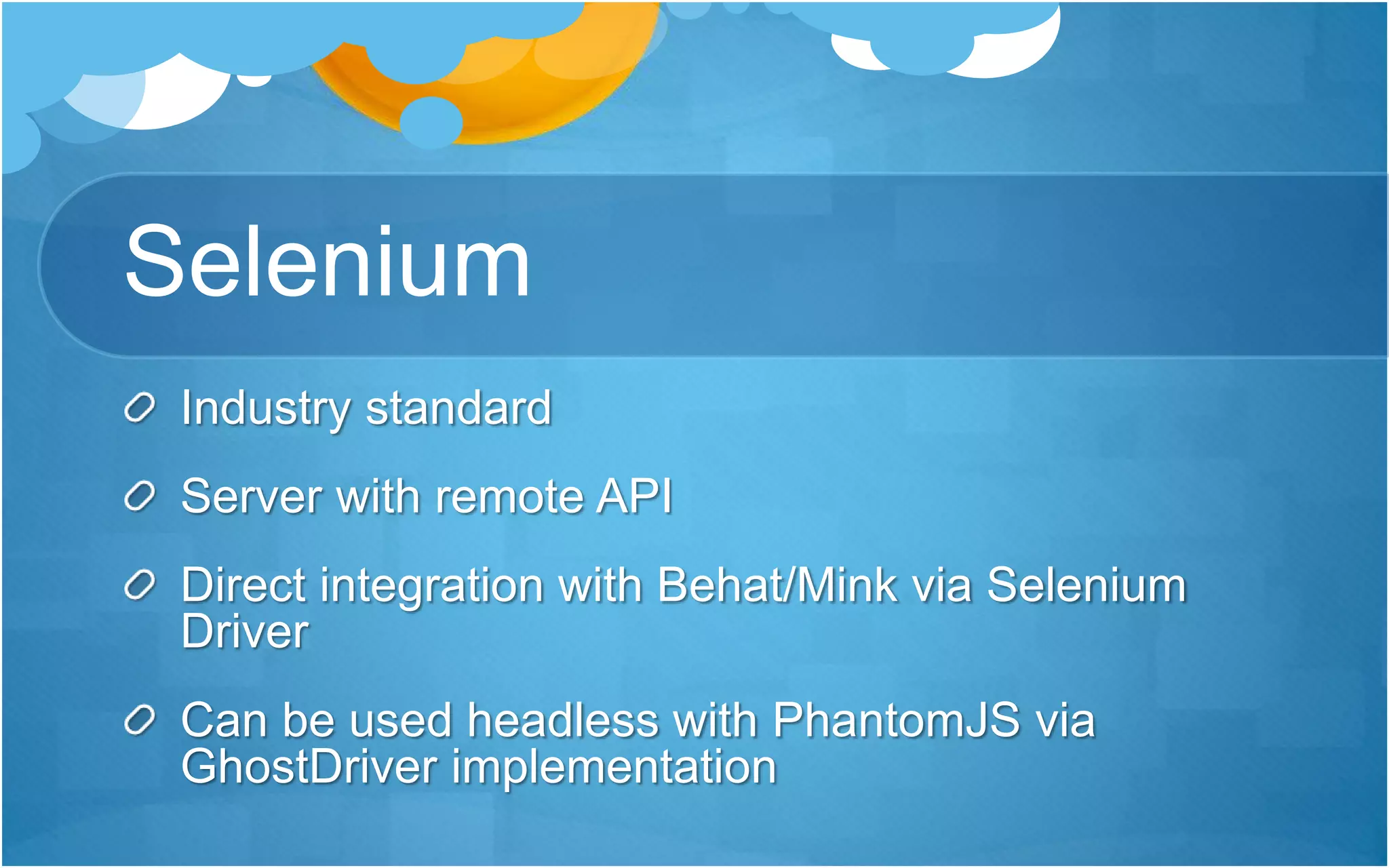 Selenium

Industry standard

Server with remote API

Direct integration with Behat/Mink via Selenium Driver

Can be used headless with PhantomJS via GhostDriver implementation